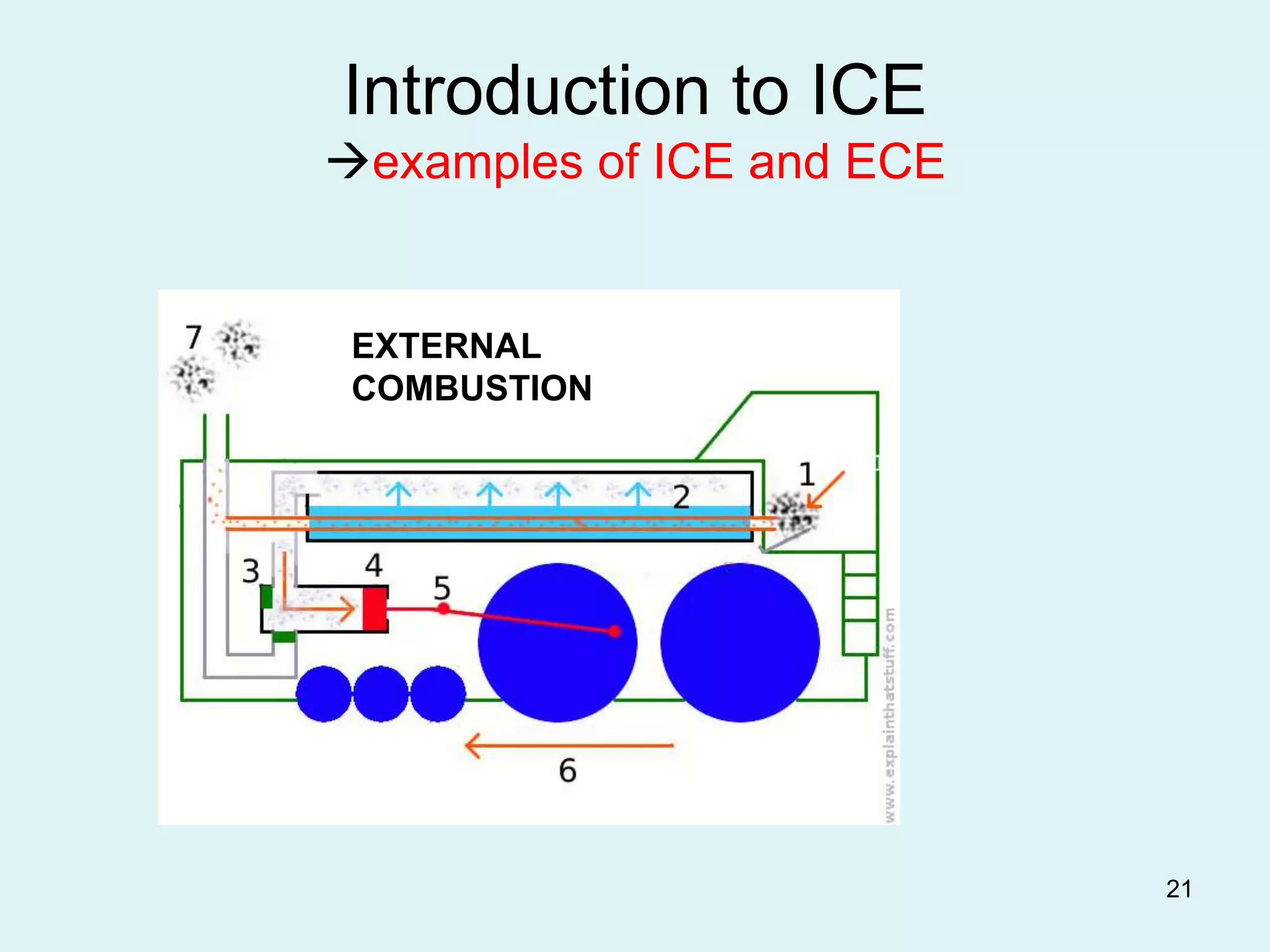 Introduction to ICE
→examples of ICE and ECE

7

EXTERNAL COMBUSTION

1

2

3

4

5

6

www.explainthatstuff.com

21